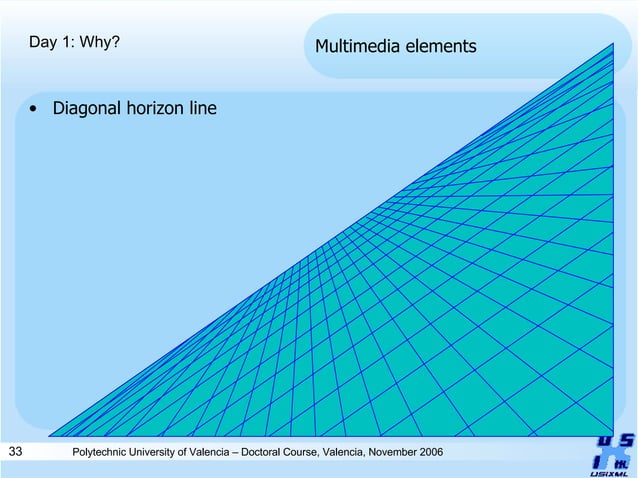 Day 1: Why?

Multimedia elements

• Diagonal horizon line

33 Polytechnic University of Valencia – Doctoral Course, Valencia, November 2006

USIXML